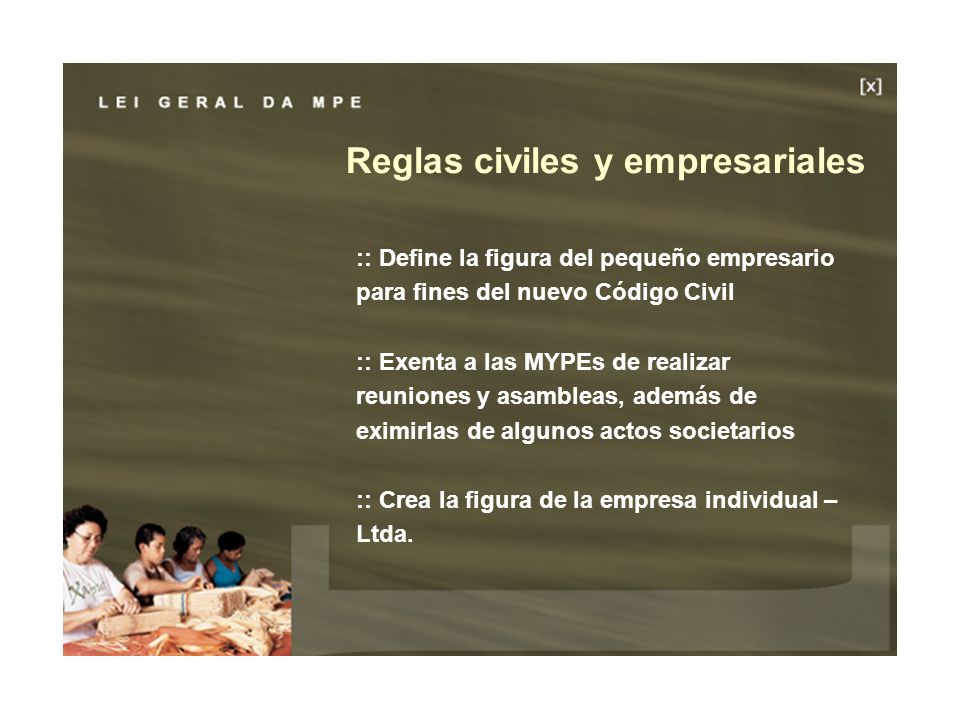 LEI GERAL DA MPE

[x]

Reglas civiles y empresariales

:: Define la figura del pequeño empresario para fines del nuevo Código Civil

:: Exenta a las MYPEs de realizar reuniones y asambleas, además de eximirlas de algunos actos societarios

:: Crea la figura de la empresa individual – Ltda.